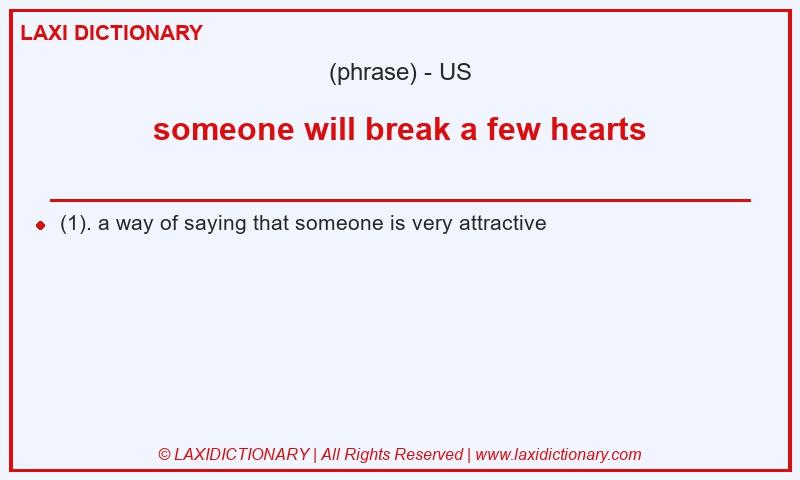 LAXI DICTIONARY

(phrase) - US

someone will break a few hearts

(1). a way of saying that someone is very attractive

© LAXIDICTIONARY | All Rights Reserved | www.laxidictionary.com